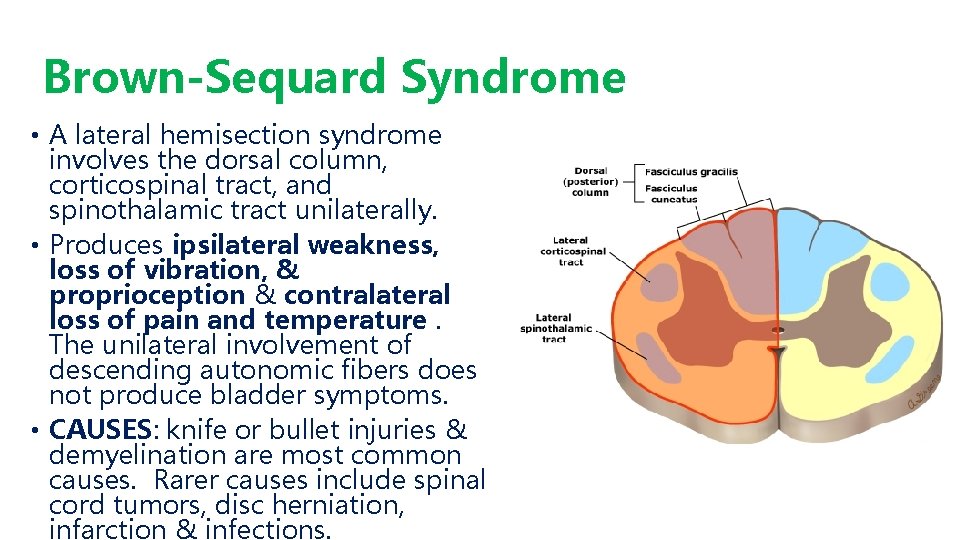 Brown-Sequard Syndrome

• A lateral hemisection syndrome involves the dorsal column, corticospinal tract, and spinothalamic tract unilaterally.
• Produces ipsilateral weakness, loss of vibration, & proprioception & contralateral loss of pain and temperature . The unilateral involvement of descending autonomic fibers does not produce bladder symptoms.
• CAUSES: knife or bullet injuries & demyelination are most common causes. Rarer causes include spinal cord tumors, disc herniation, infarction & infections.

Dorsal (posterior) column
Fasciculus gracilis
Fasciculus cuneatus
Lateral corticospinal tract
Lateral spinothalamic tract